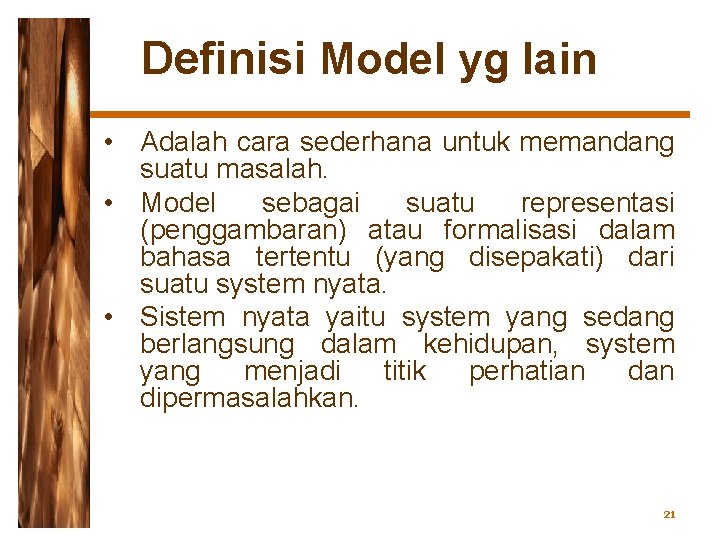 Definisi Model yg lain

• Adalah cara sederhana untuk memandang suatu masalah.
• Model sebagai suatu representasi (penggambaran) atau formalisasi dalam bahasa tertentu (yang disepakati) dari suatu system nyata.
• Sistem nyata yaitu system yang sedang berlangsung dalam kehidupan, system yang menjadi titik perhatian dan dipermasalahkan.

21